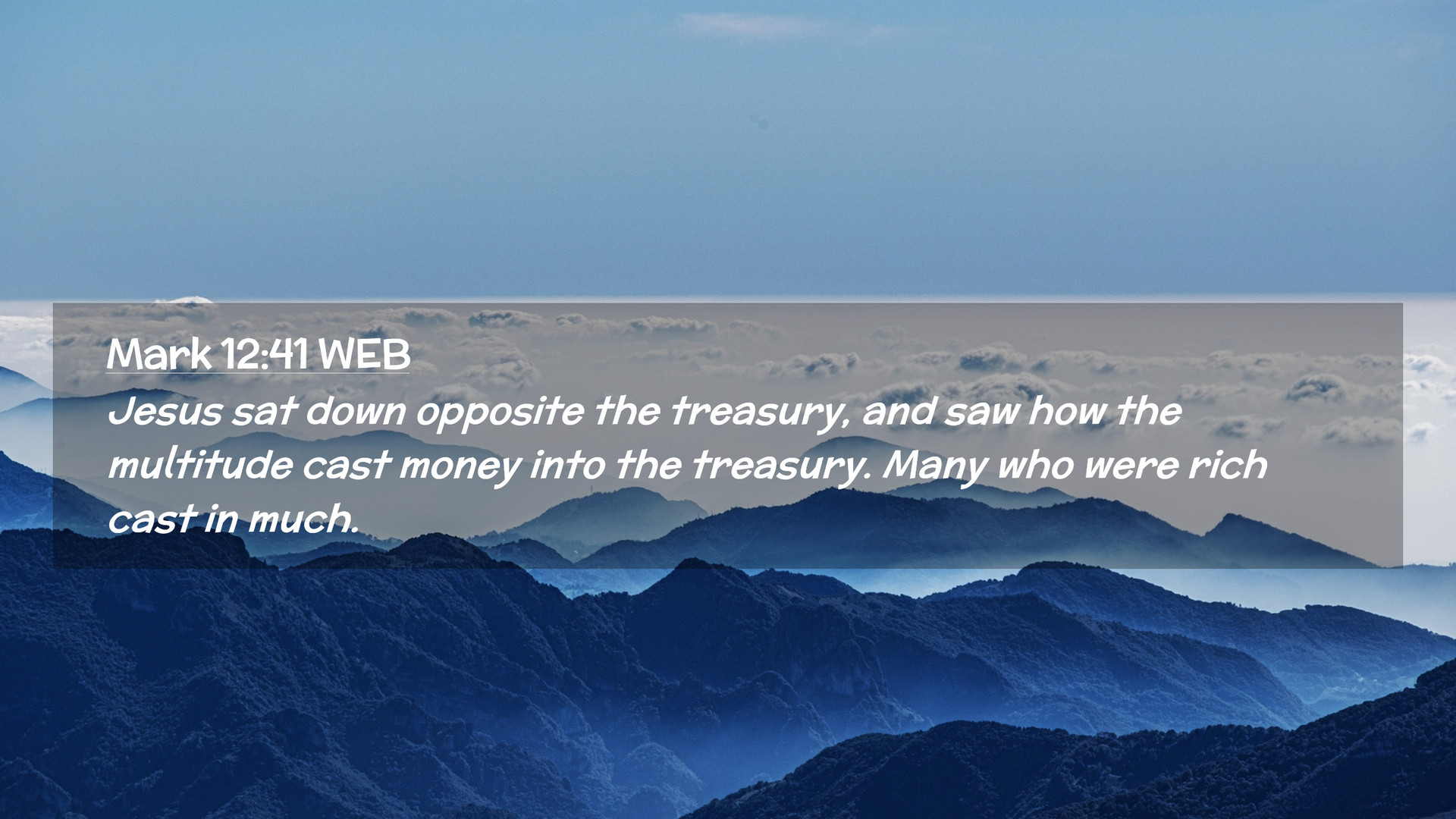 Mark 12:41 WEB
Jesus sat down opposite the treasury, and saw how the multitude cast money into the treasury. Many who were rich cast in much.